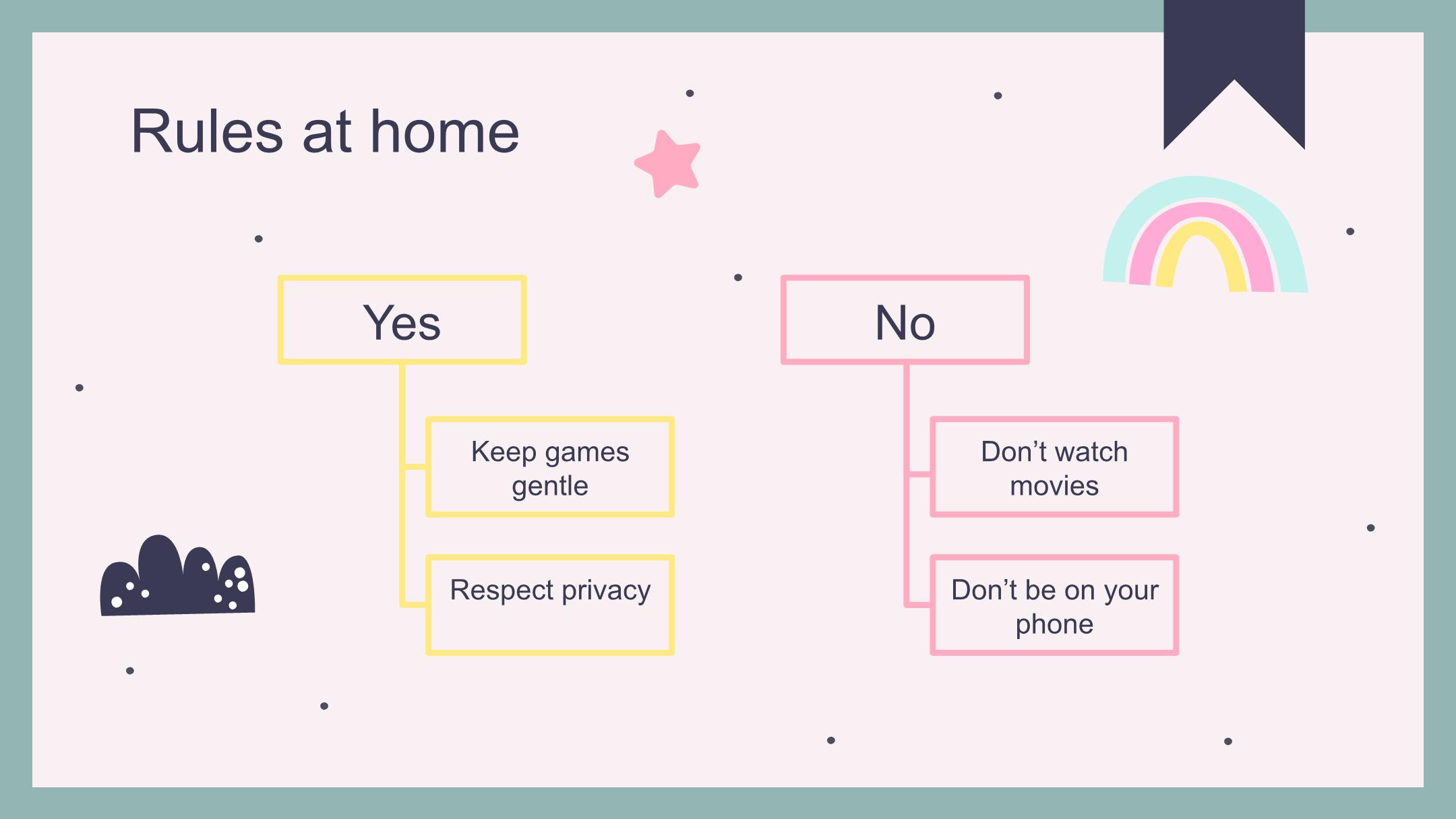 Rules at home

Yes

Keep games gentle

Respect privacy

No

Don’t watch movies

Don’t be on your phone